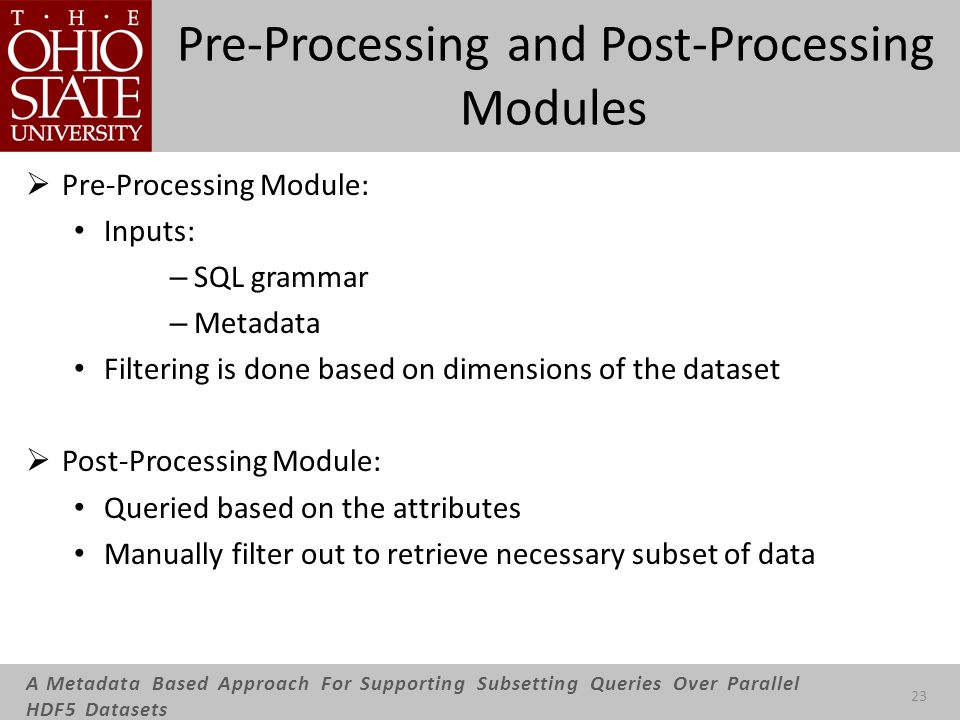 T · H · E
OHIO STATE UNIVERSITY

Pre-Processing and Post-Processing Modules

➢ Pre-Processing Module:
• Inputs:
– SQL grammar
– Metadata
• Filtering is done based on dimensions of the dataset

➢ Post-Processing Module:
• Queried based on the attributes
• Manually filter out to retrieve necessary subset of data

A Metadata Based Approach For Supporting Subsetting Queries Over Parallel HDF5 Datasets

23